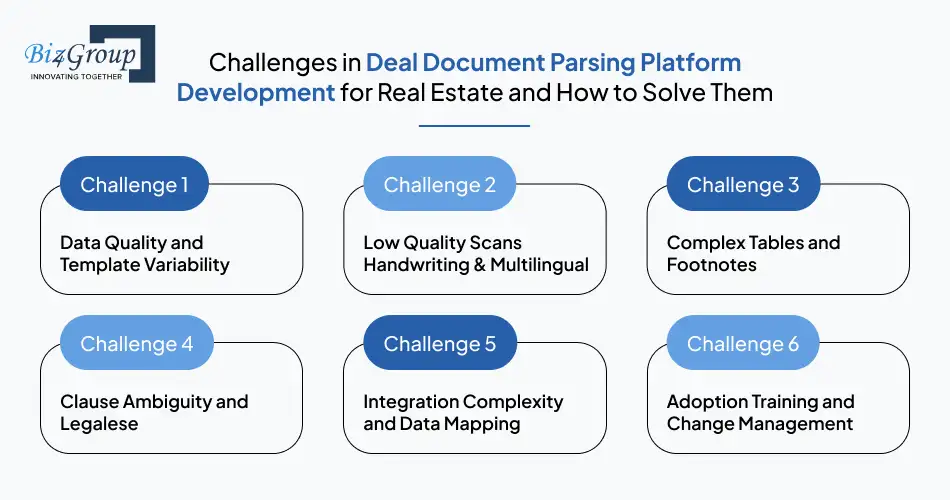 Biz4Group
INNOVATING TOGETHER

Challenges in Deal Document Parsing Platform Development for Real Estate and How to Solve Them

Challenge 1
Data Quality and Template Variability

Challenge 2
Low Quality Scans Handwriting & Multilingual

Challenge 3
Complex Tables and Footnotes

Challenge 4
Clause Ambiguity and Legalese

Challenge 5
Integration Complexity and Data Mapping

Challenge 6
Adoption Training and Change Management